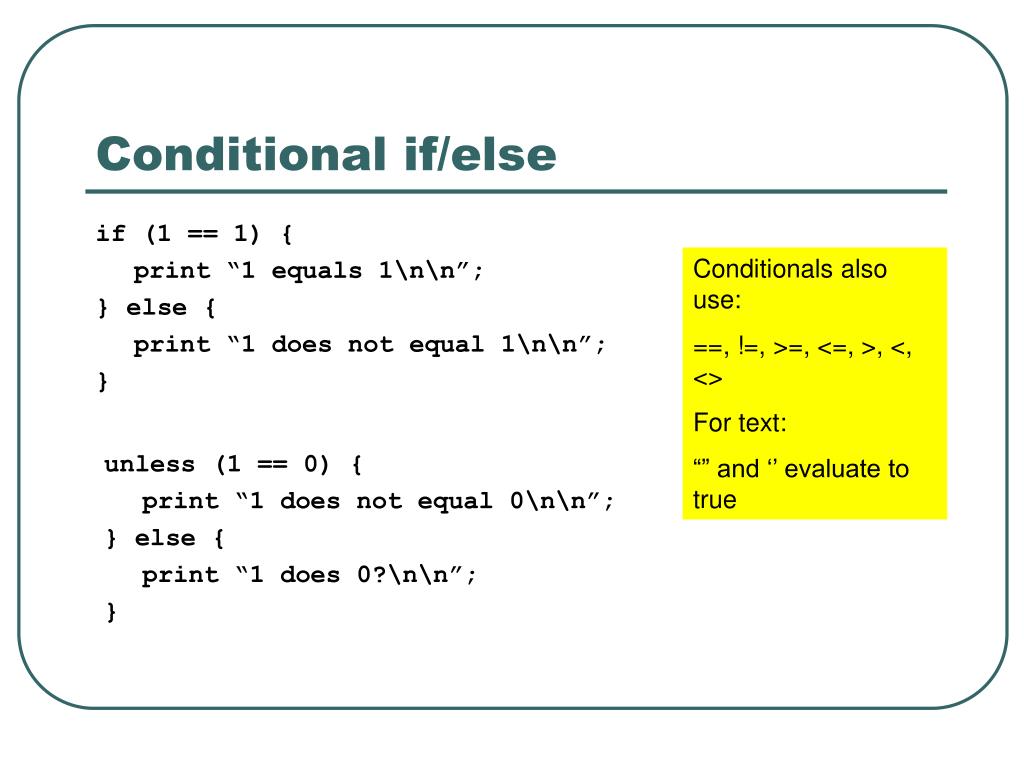 Conditional if/else

if (1 == 1) {
print “1 equals 1\n\n”;
} else {
print “1 does not equal 1\n\n”;
}

unless (1 == 0) {
print “1 does not equal 0\n\n”;
} else {
print “1 does 0?\n\n”;
}

Conditionals also use:

==, !=, >=, <=, >, <, <>

For text:

“” and ‘’ evaluate to true